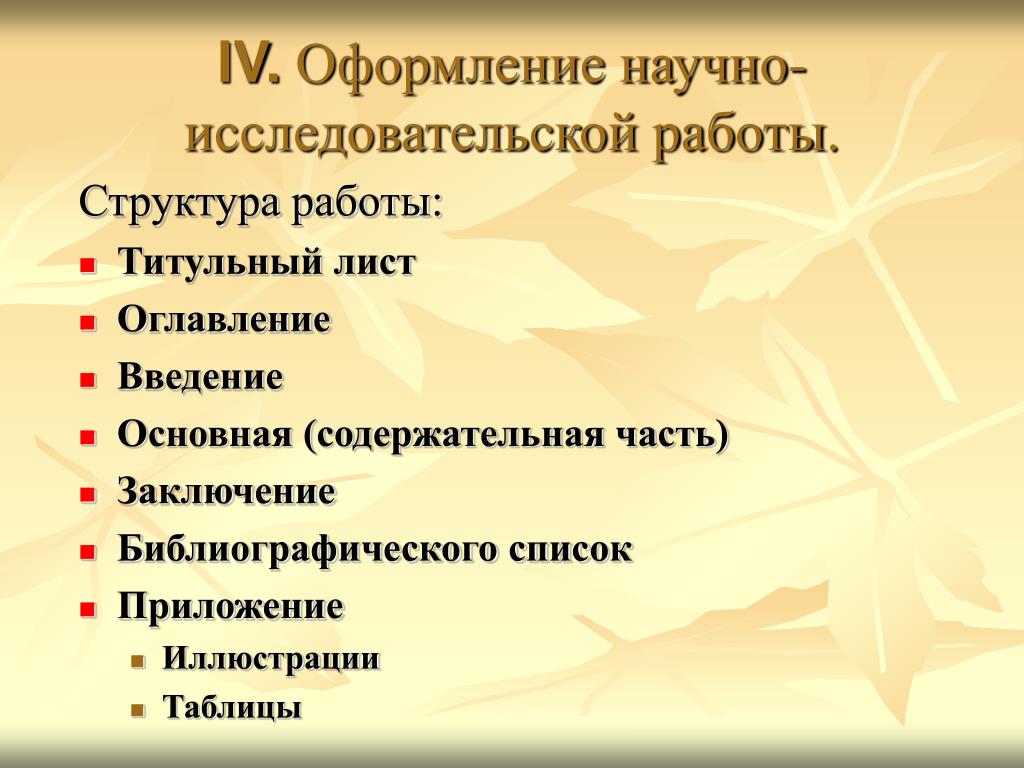 IV. Оформление научно-исследовательской работы.

Структура работы:

- Титульный лист
- Оглавление
- Введение
- Основная (содержательная часть)
- Заключение
- Библиографического список
- Приложение
  - Иллюстрации
  - Таблицы